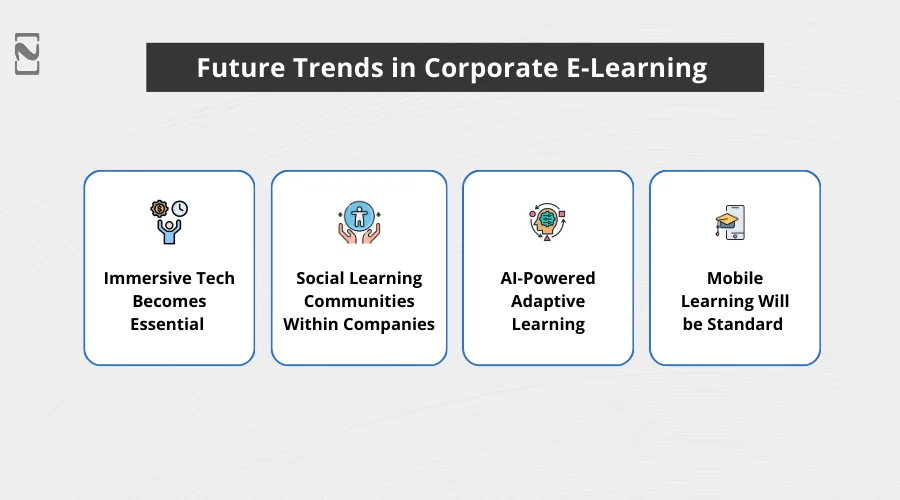 Future Trends in Corporate E-Learning

Immersive Tech Becomes Essential

Social Learning Communities Within Companies

AI-Powered Adaptive Learning

Mobile Learning Will be Standard